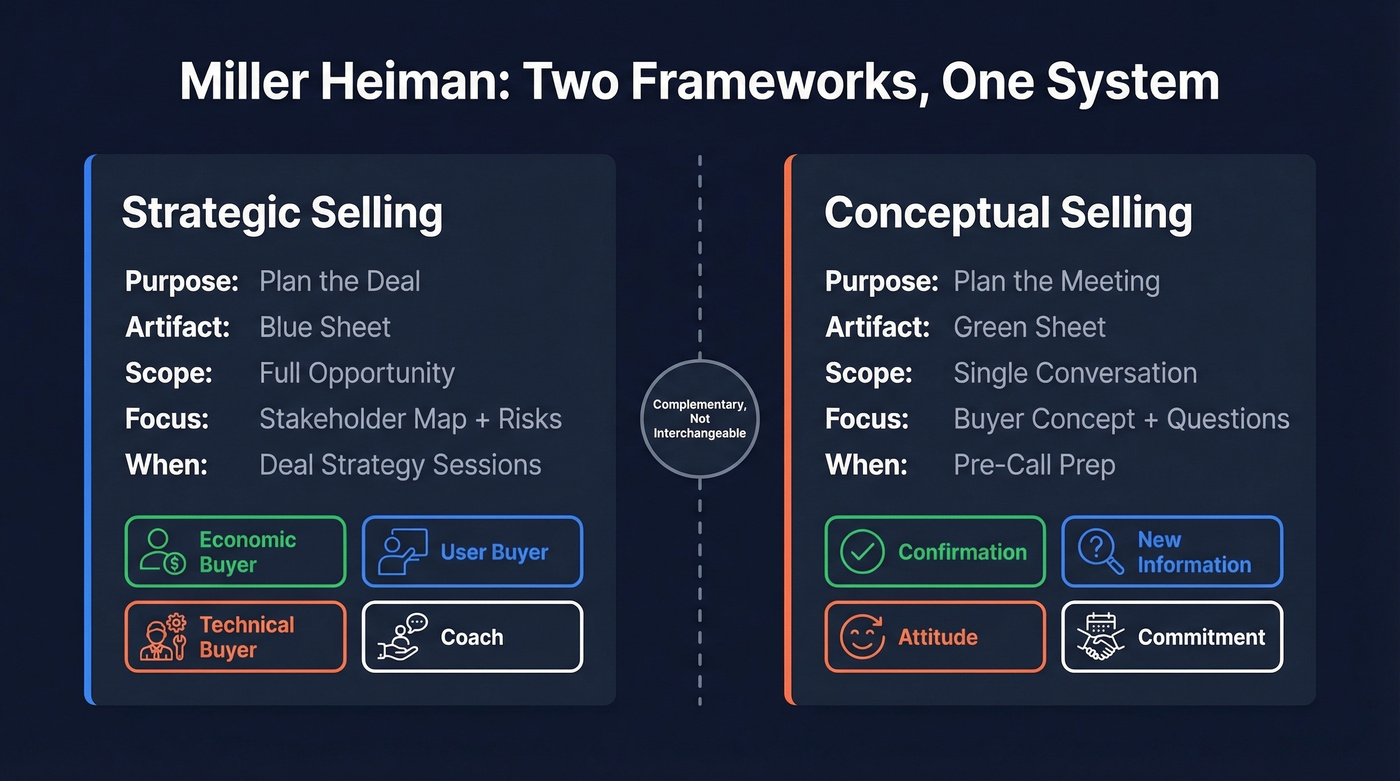 Miller Heiman: Two Frameworks, One System

Strategic Selling

Purpose: Plan the Deal
Artifact: Blue Sheet
Scope: Full Opportunity
Focus: Stakeholder Map + Risks
When: Deal Strategy Sessions

Economic Buyer
User Buyer
Technical Buyer
Coach

Complementary, Not Interchangeable

Conceptual Selling

Purpose: Plan the Meeting
Artifact: Green Sheet
Scope: Single Conversation
Focus: Buyer Concept + Questions
When: Pre-Call Prep

Confirmation
New Information
Attitude
Commitment